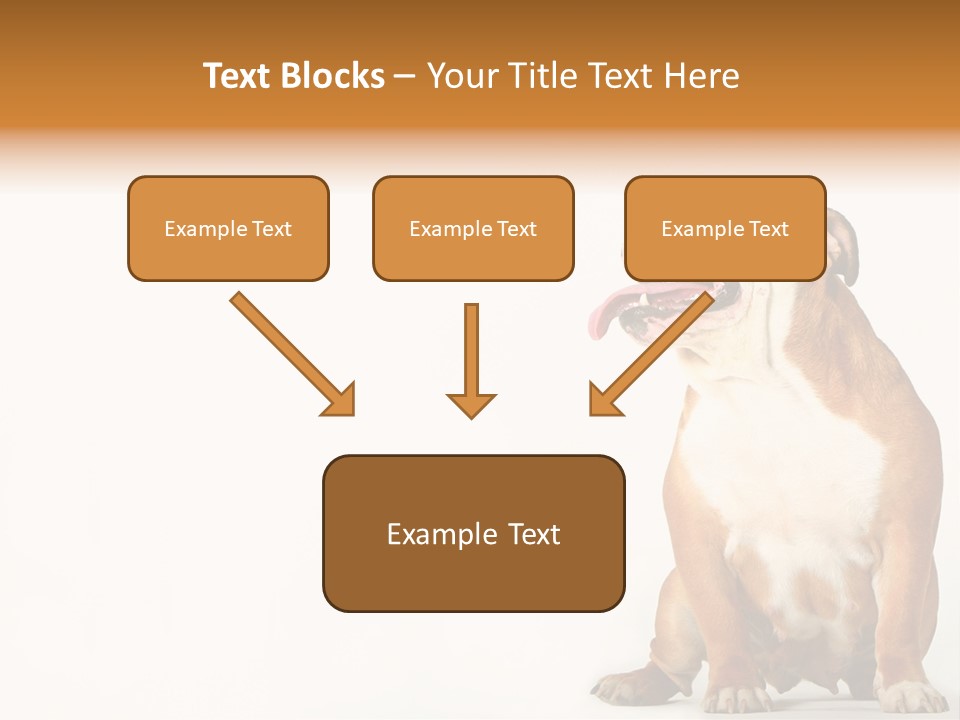 Text Blocks – Your Title Text Here

Example Text

Example Text

Example Text

Example Text